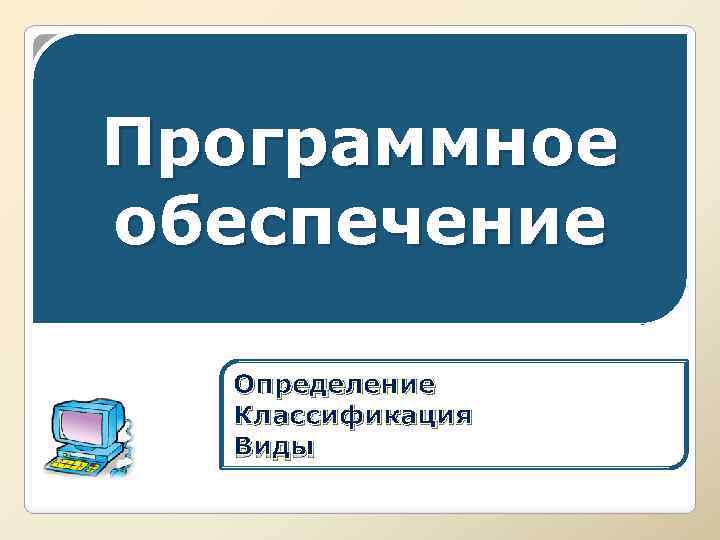 Программное обеспечение

Определение
Классификация
Виды